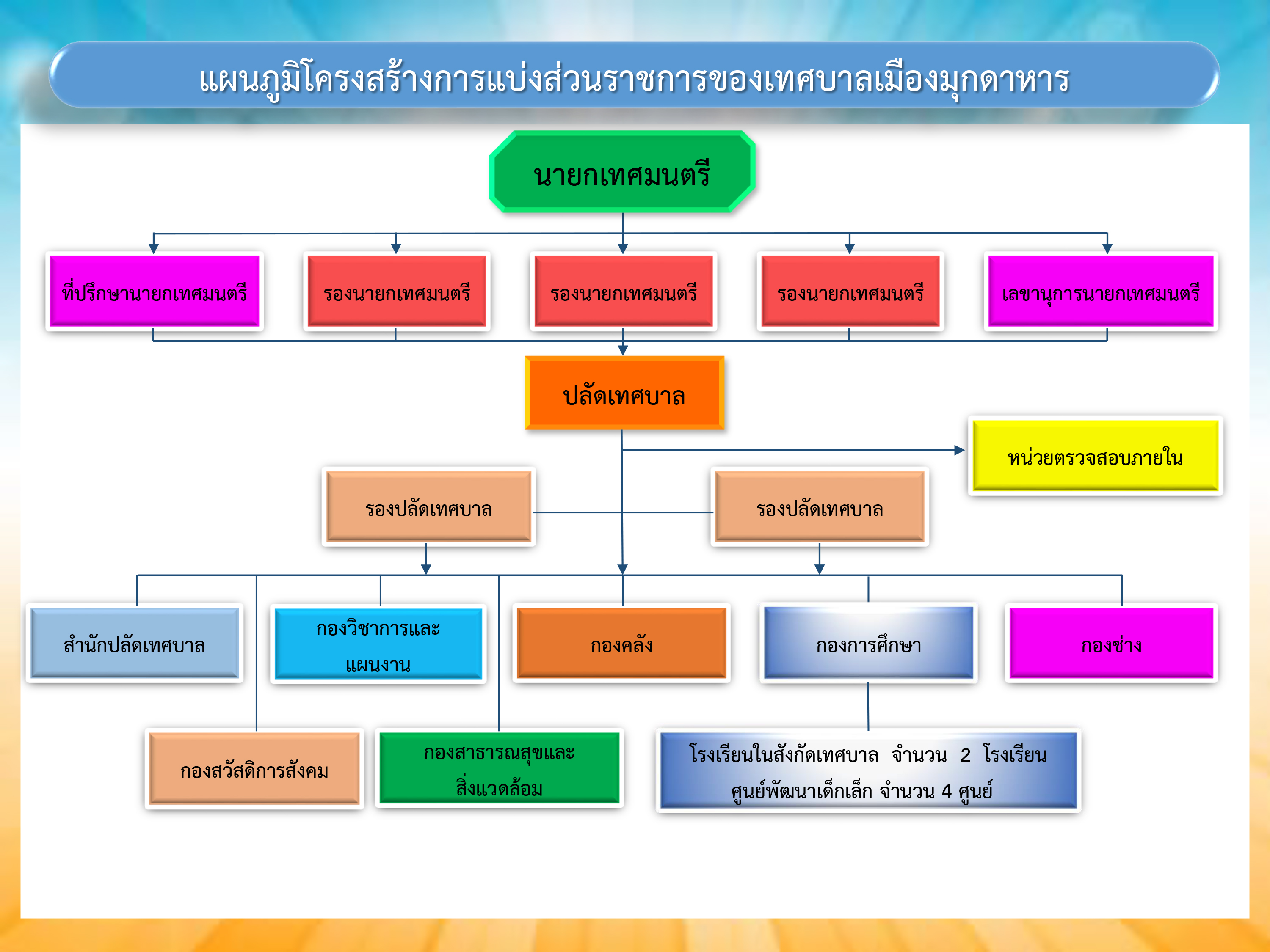 แผนภูมิโครงสร้างการแบ่งส่วนราชการของเทศบาลเมืองมุกดาหาร

นายกเทศมนตรี

ที่ปรึกษานายกเทศมนตรี

รองนายกเทศมนตรี

รองนายกเทศมนตรี

รองนายกเทศมนตรี

เลขานุการนายกเทศมนตรี

ปลัดเทศบาล

หน่วยตรวจสอบภายใน

รองปลัดเทศบาล

รองปลัดเทศบาล

สำนักปลัดเทศบาล

กองวิชาการและแผนงาน

กองคลัง

กองการศึกษา

กองช่าง

กองสวัสดิการสังคม

กองสาธารณสุขและสิ่งแวดล้อม

โรงเรียนในสังกัดเทศบาล จำนวน 2 โรงเรียน
ศูนย์พัฒนาเด็กเล็ก จำนวน 4 ศูนย์